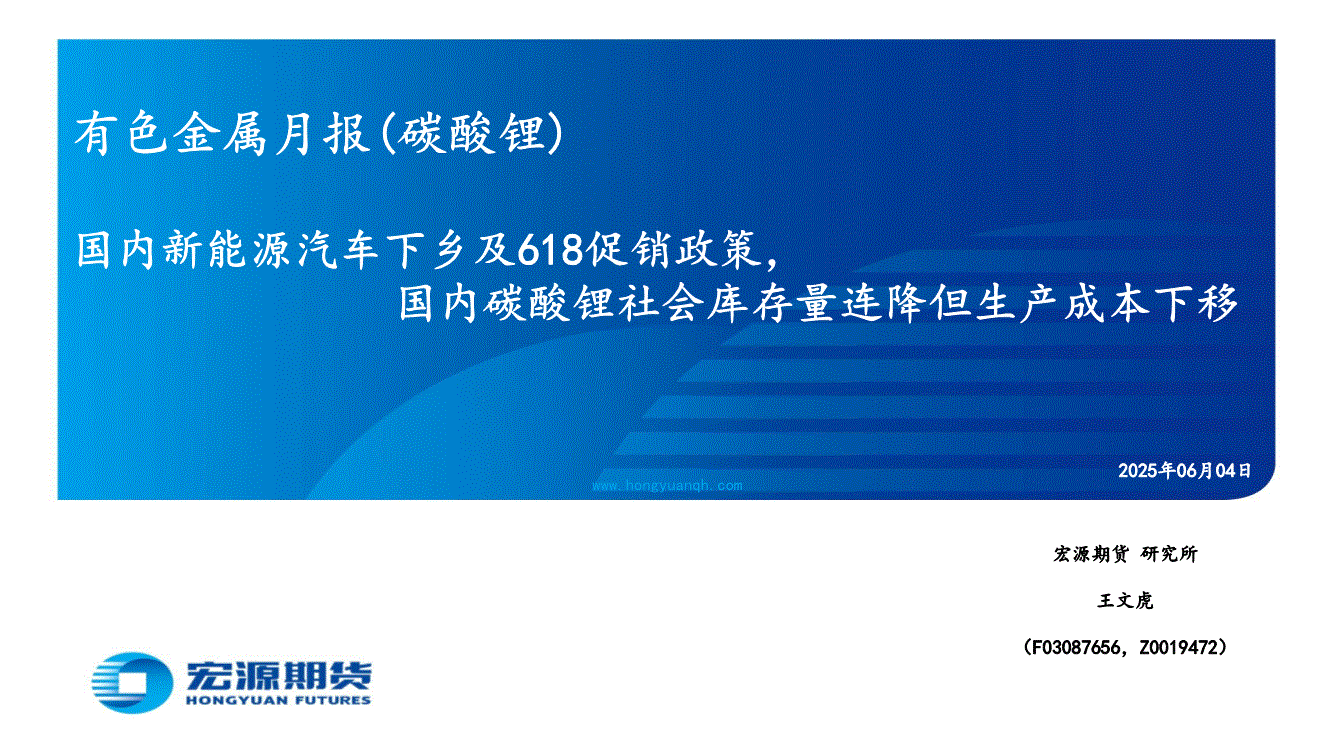 有色金属月报(碳酸锂)

国内新能源汽车下乡及618促销政策，
国内碳酸锂社会库存量连降但生产成本下移

2025年06月04日

www.hongyuanqh.com

宏源期货 研究所

王文虎

（F03087656，Z0019472）

宏源期货
HONGYUAN FUTURES